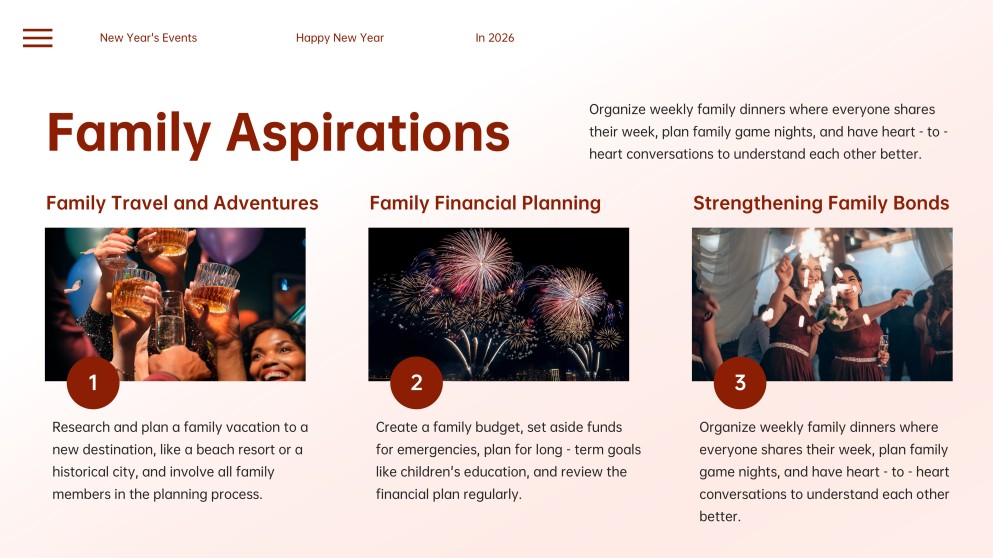 New Year's Events

Happy New Year

In 2026

Family Aspirations

Organize weekly family dinners where everyone shares their week, plan family game nights, and have heart - to - heart conversations to understand each other better.

Family Travel and Adventures

1

Research and plan a family vacation to a new destination, like a beach resort or a historical city, and involve all family members in the planning process.

Family Financial Planning

2

Create a family budget, set aside funds for emergencies, plan for long - term goals like children's education, and review the financial plan regularly.

Strengthening Family Bonds

3

Organize weekly family dinners where everyone shares their week, plan family game nights, and have heart - to - heart conversations to understand each other better.